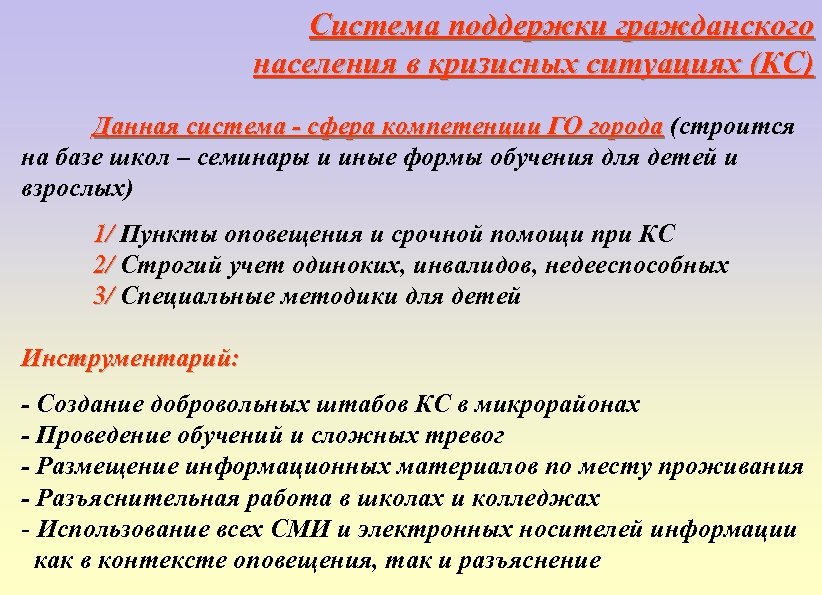 Система поддержки гражданского населения в кризисных ситуациях (КС)

Данная система - сфера компетенции ГО города (строится на базе школ – семинары и иные формы обучения для детей и взрослых)

1/ Пункты оповещения и срочной помощи при КС
2/ Строгий учет одиноких, инвалидов, недееспособных
3/ Специальные методики для детей

Инструментарий:

- Создание добровольных штабов КС в микрорайонах
- Проведение обучений и сложных тревог
- Размещение информационных материалов по месту проживания
- Разъяснительная работа в школах и колледжах
- Использование всех СМИ и электронных носителей информации как в контексте оповещения, так и разъяснение